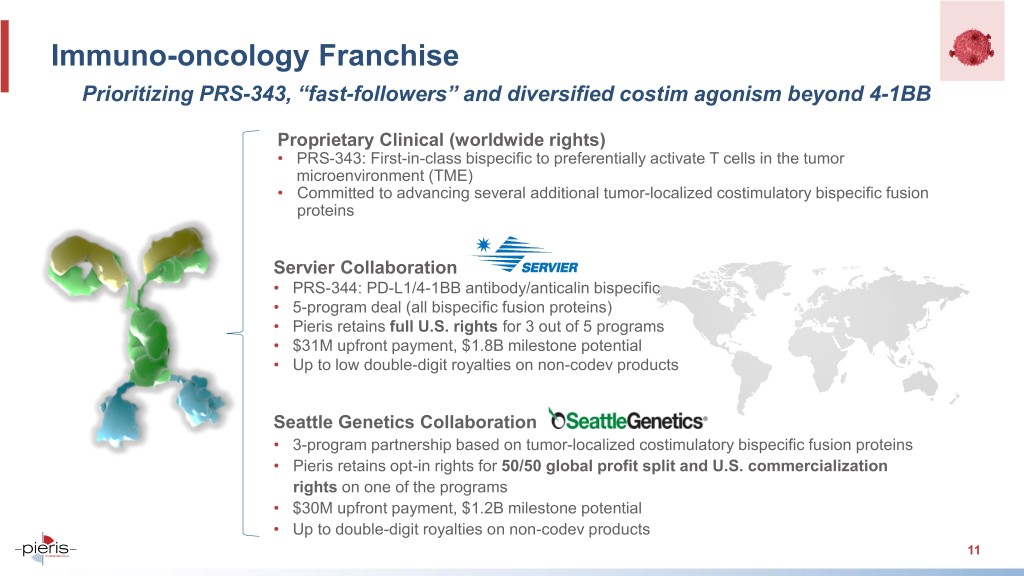 Immuno-oncology Franchise

Prioritizing PRS-343, “fast-followers” and diversified costim agonism beyond 4-1BB

Proprietary Clinical (worldwide rights)
• PRS-343: First-in-class bispecific to preferentially activate T cells in the tumor microenvironment (TME)
• Committed to advancing several additional tumor-localized costimulatory bispecific fusion proteins

Servier Collaboration SERVIER
• PRS-344: PD-L1/4-1BB antibody/anticalin bispecific
• 5-program deal (all bispecific fusion proteins)
• Pieris retains full U.S. rights for 3 out of 5 programs
• $31M upfront payment, $1.8B milestone potential
• Up to low double-digit royalties on non-codev products

Seattle Genetics Collaboration SeattleGenetics®
• 3-program partnership based on tumor-localized costimulatory bispecific fusion proteins
• Pieris retains opt-in rights for 50/50 global profit split and U.S. commercialization rights on one of the programs
• $30M upfront payment, $1.2B milestone potential
• Up to double-digit royalties on non-codev products

pieris

11